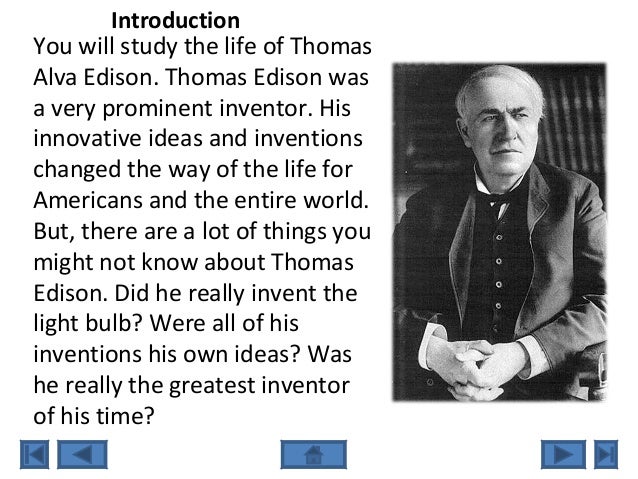 Introduction

You will study the life of Thomas Alva Edison. Thomas Edison was a very prominent inventor. His innovative ideas and inventions changed the way of the life for Americans and the entire world. But, there are a lot of things you might not know about Thomas Edison. Did he really invent the light bulb? Were all of his inventions his own ideas? Was he really the greatest inventor of his time?